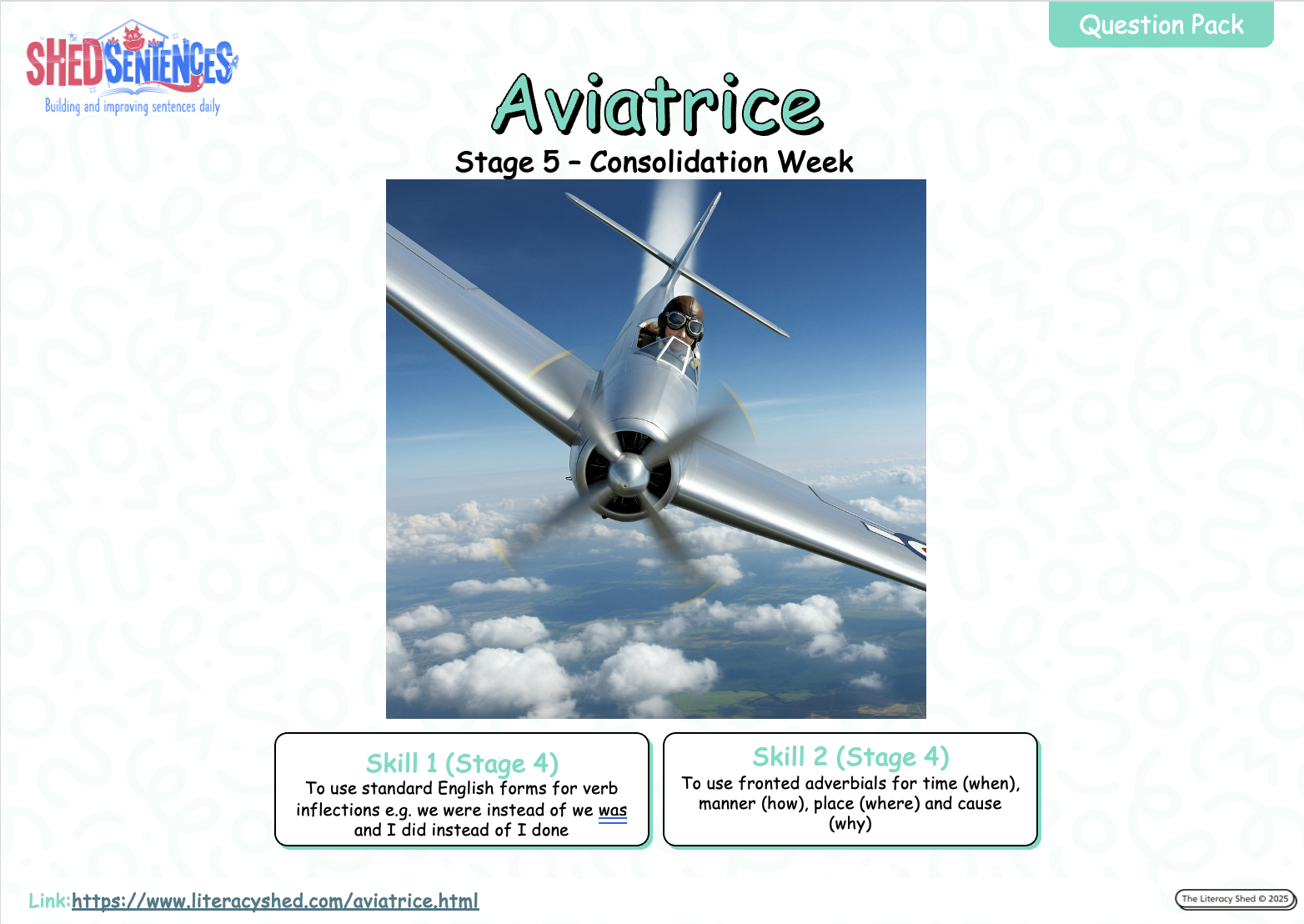 SHED SENTENCES
Building and improving sentences daily

Question Pack

Aviatrice
Stage 5 – Consolidation Week

Skill 1 (Stage 4)
To use standard English forms for verb inflections e.g. we were instead of we was and I did instead of I done

Skill 2 (Stage 4)
To use fronted adverbials for time (when), manner (how), place (where) and cause (why)

Link:https://www.literacyshed.com/aviatrice.html

The Literacy Shed © 2025